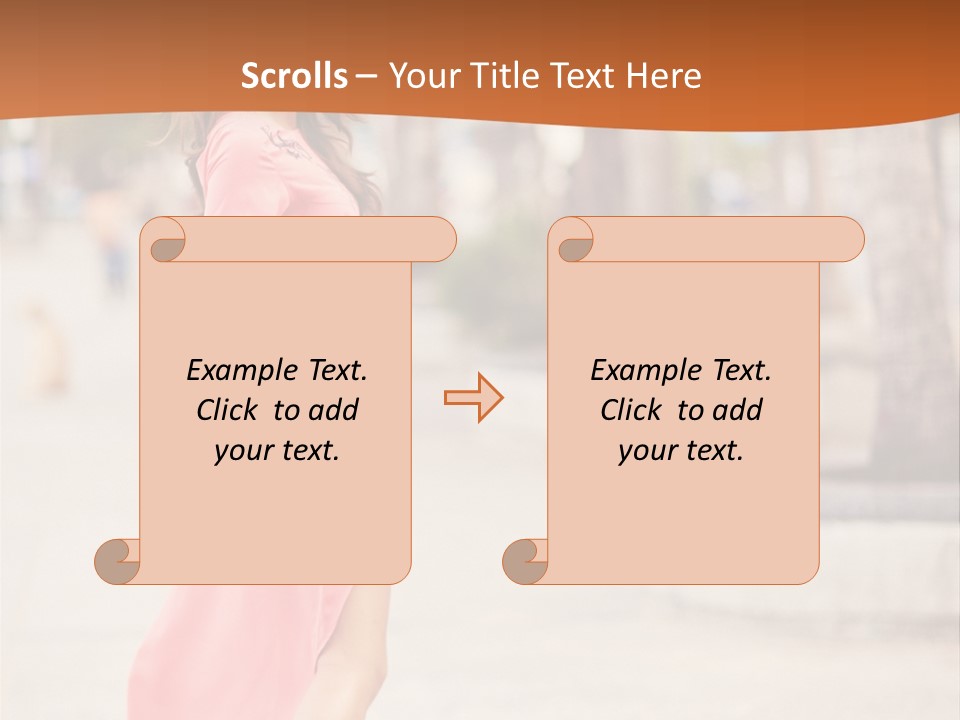 Scrolls – Your Title Text Here

Example Text. Click to add your text.

Example Text. Click to add your text.